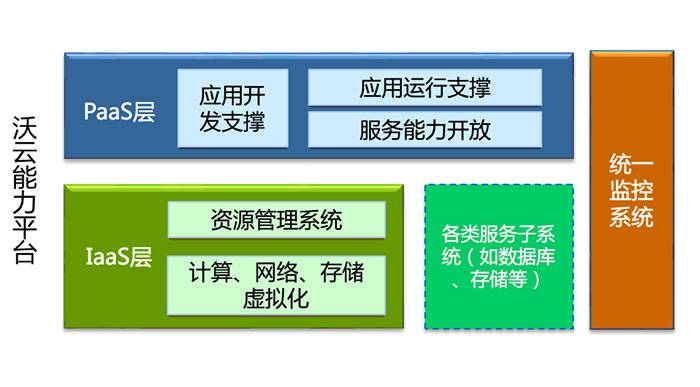 沃云能力平台

PaaS层

应用开发支撑

应用运行支撑

服务能力开放

IaaS层

资源管理系统

计算、网络、存储虚拟化

各类服务子系统（如数据库、存储等）

统一监控系统